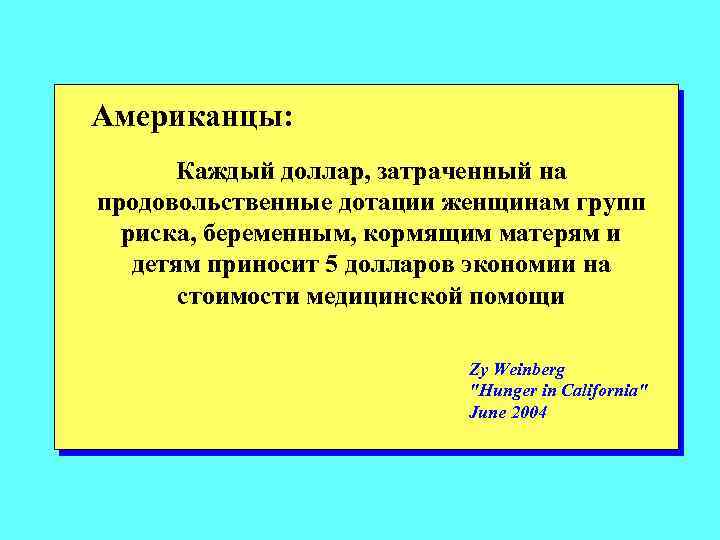 Американцы:

Каждый доллар, затраченный на продовольственные дотации женщинам групп риска, беременным, кормящим матерям и детям приносит 5 долларов экономии на стоимости медицинской помощи

Zy Weinberg
"Hunger in California"
June 2004